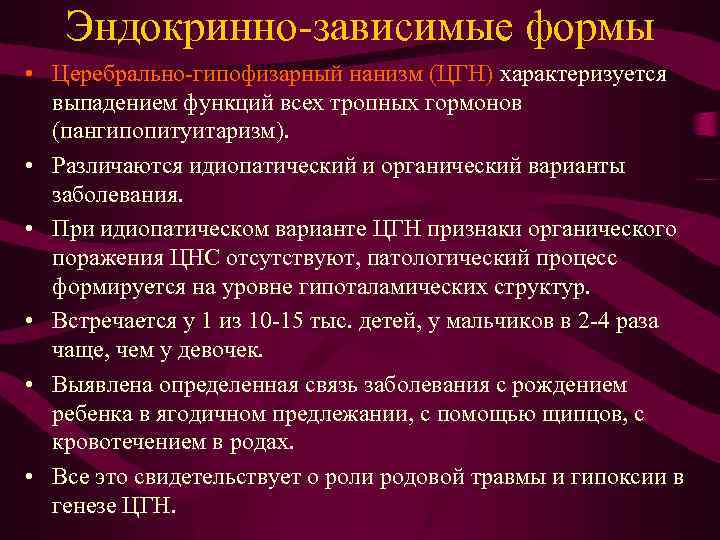 Эндокринно-зависимые формы

• Церебрально-гипофизарный нанизм (ЦГН) характеризуется выпадением функций всех тропных гормонов (пангипопитуитаризм).
• Различаются идиопатический и органический варианты заболевания.
• При идиопатическом варианте ЦГН признаки органического поражения ЦНС отсутствуют, патологический процесс формируется на уровне гипоталамических структур.
• Встречается у 1 из 10-15 тыс. детей, у мальчиков в 2-4 раза чаще, чем у девочек.
• Выявлена определенная связь заболевания с рождением ребенка в ягодичном предлежании, с помощью щипцов, с кровотечением в родах.
• Все это свидетельствует о роли родовой травмы и гипоксии в генезе ЦГН.